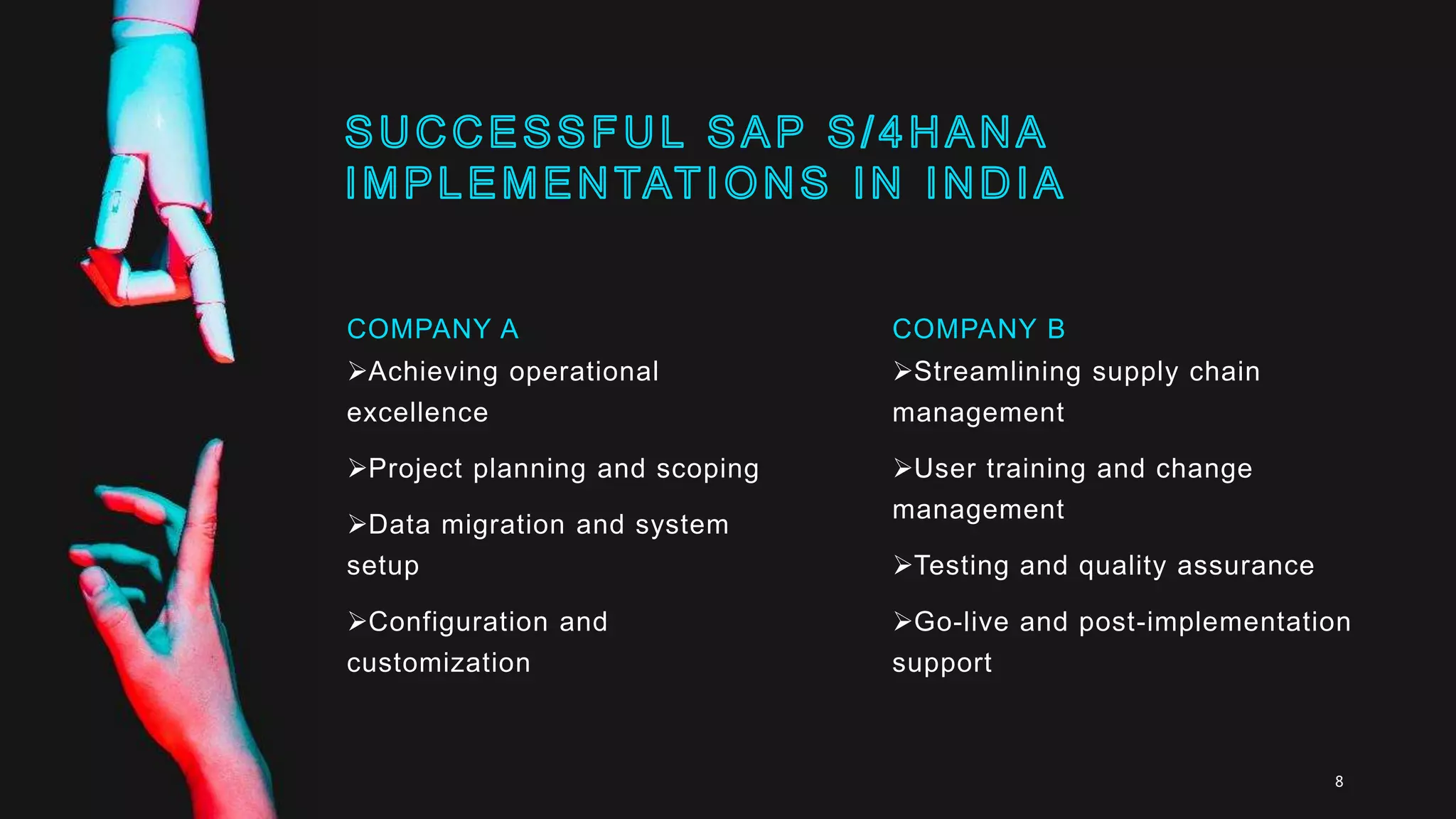 SUCCESSFUL SAP S/4HANA IMPLEMENTATIONS IN INDIA

COMPANY A

➢Achieving operational excellence

➢Project planning and scoping

➢Data migration and system setup

➢Configuration and customization

COMPANY B

➢Streamlining supply chain management

➢User training and change management

➢Testing and quality assurance

➢Go-live and post-implementation support

8